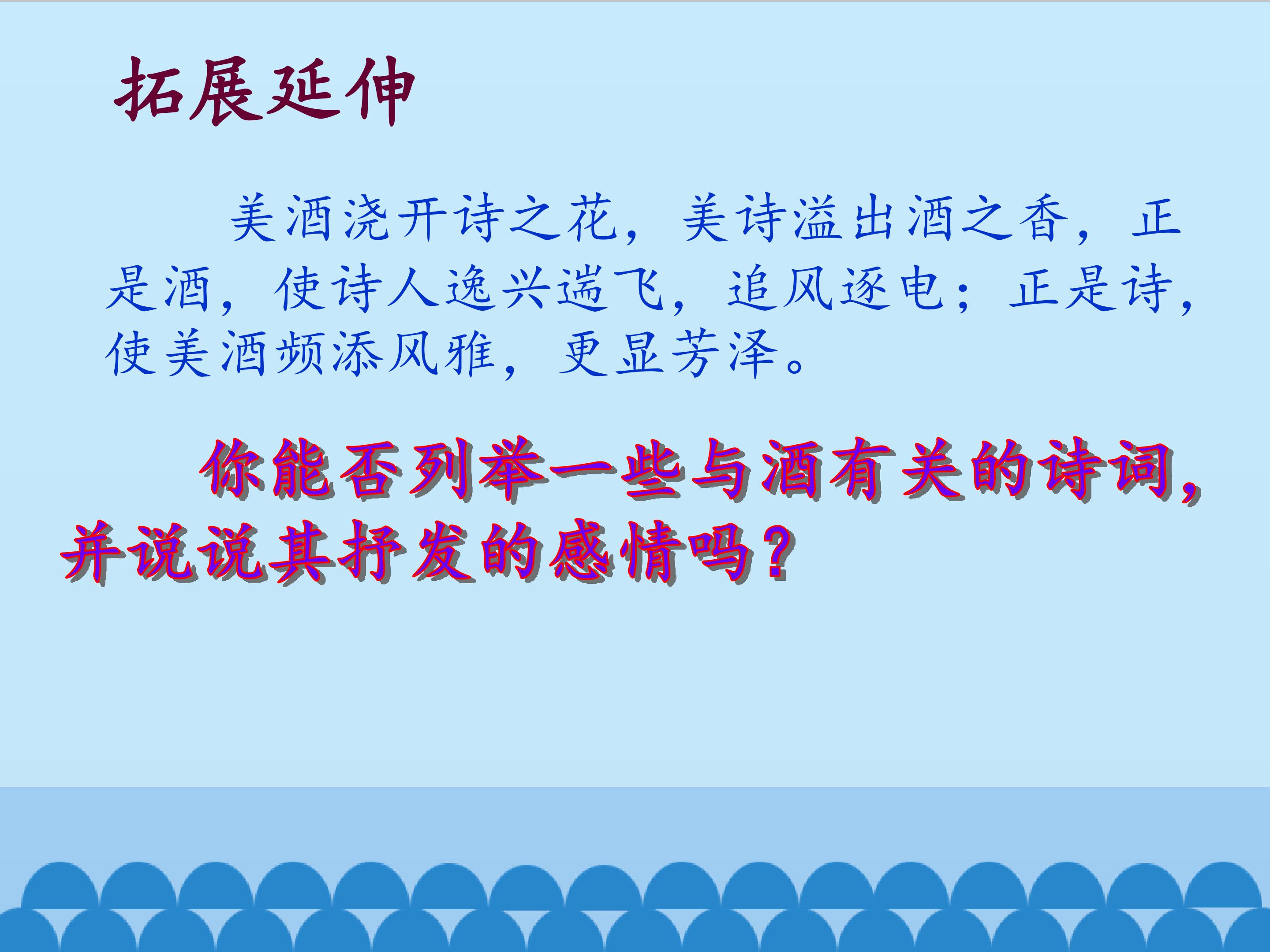 拓展延伸

美酒浇开诗之花，美诗溢出酒之香，正是酒，使诗人逸兴遄飞，追风逐电；正是诗，使美酒频添风雅，更显芳泽。

你能否列举一些与酒有关的诗词，并说说其抒发的感情吗？